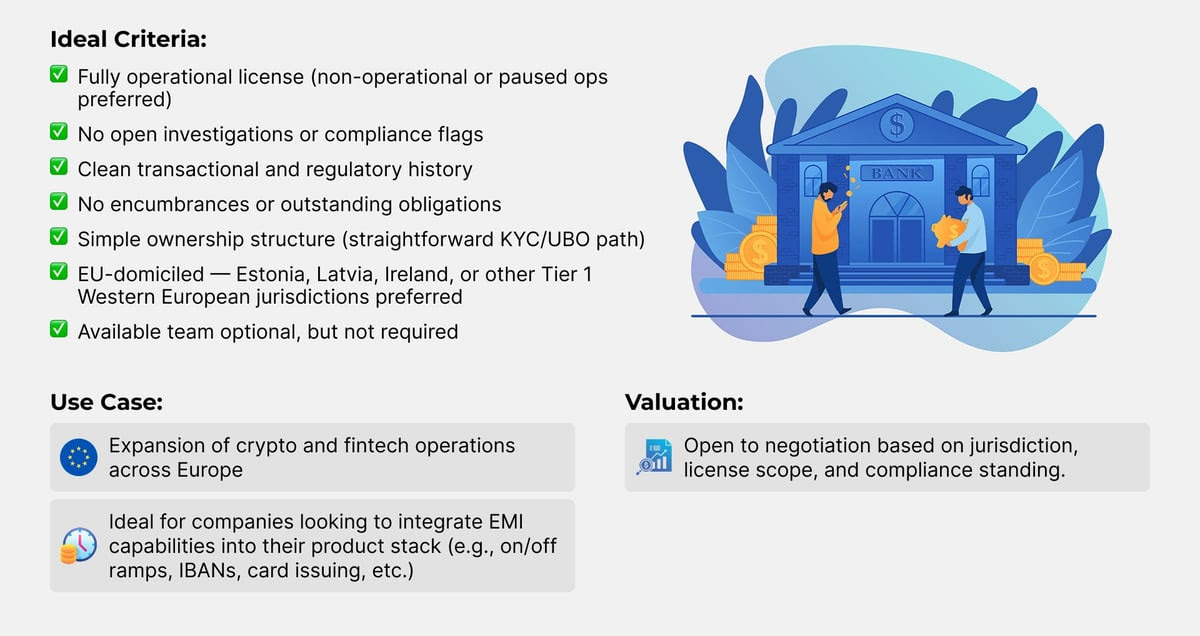 Ideal Criteria:

✅ Fully operational license (non-operational or paused ops preferred)

✅ No open investigations or compliance flags

✅ Clean transactional and regulatory history

✅ No encumbrances or outstanding obligations

✅ Simple ownership structure (straightforward KYC/UBO path)

✅ EU-domiciled — Estonia, Latvia, Ireland, or other Tier 1 Western European jurisdictions preferred

✅ Available team optional, but not required

$

BANK

$

$

$

Use Case:

Expansion of crypto and fintech operations across Europe

Ideal for companies looking to integrate EMI capabilities into their product stack (e.g., on/off ramps, IBANs, card issuing, etc.)

Valuation:

Open to negotiation based on jurisdiction, license scope, and compliance standing.